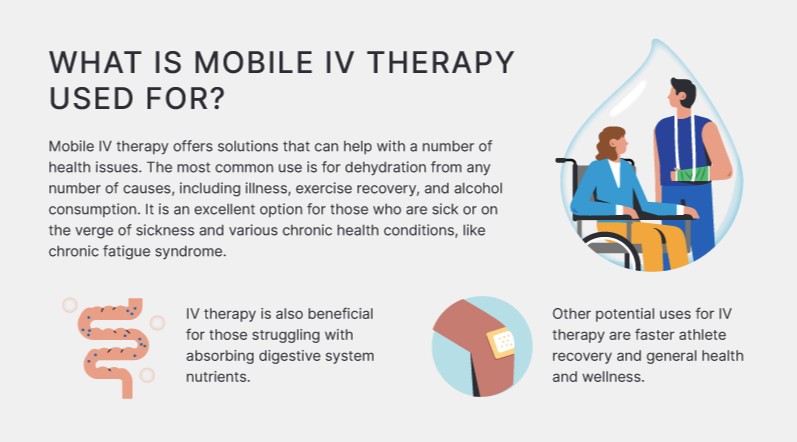 WHAT IS MOBILE IV THERAPY USED FOR?

Mobile IV therapy offers solutions that can help with a number of health issues. The most common use is for dehydration from any number of causes, including illness, exercise recovery, and alcohol consumption. It is an excellent option for those who are sick or on the verge of sickness and various chronic health conditions, like chronic fatigue syndrome.

IV therapy is also beneficial for those struggling with absorbing digestive system nutrients.

Other potential uses for IV therapy are faster athlete recovery and general health and wellness.